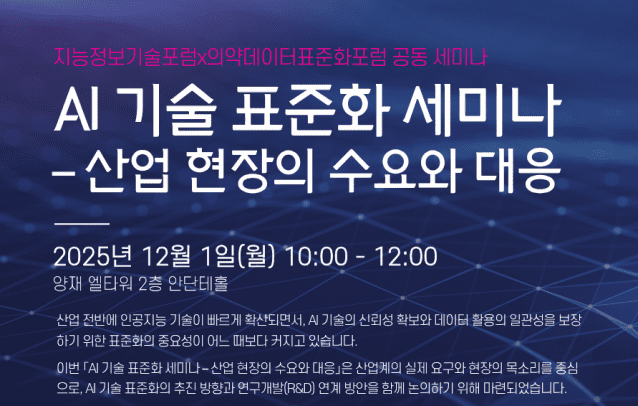 지능정보기술포럼x의약데이터표준화포럼 공동 세미나

AI 기술 표준화 세미나
– 산업 현장의 수요와 대응

2025년 12월 1일(월) 10:00 - 12:00
양재 엘타워 2층 안단테홀

산업 전반에 인공지능 기술이 빠르게 확산되면서, AI 기술의 신뢰성 확보와 데이터 활용의 일관성을 보장하기 위한 표준화의 중요성이 어느 때보다 커지고 있습니다.

이번 「AI 기술 표준화 세미나 – 산업 현장의 수요와 대응」은 산업계의 실제 요구와 현장의 목소리를 중심으로, AI 기술 표준화의 추진 방향과 연구개발(R&D) 연계 방안을 함께 논의하기 위해 마련되었습니다.